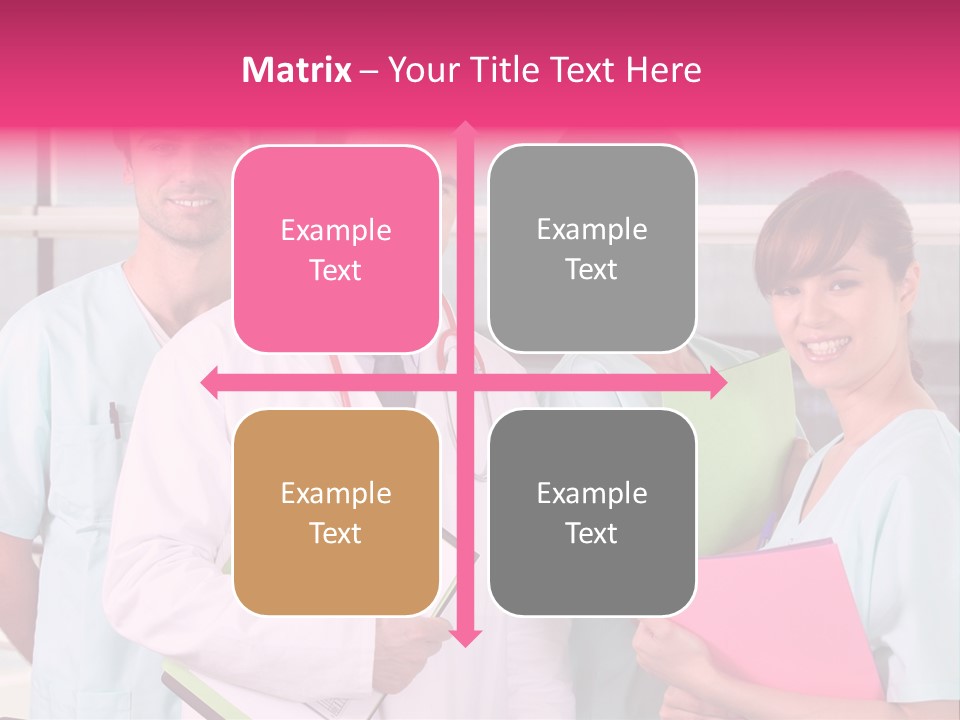 Matrix – Your Title Text Here

Example Text

Example Text

Example Text

Example Text